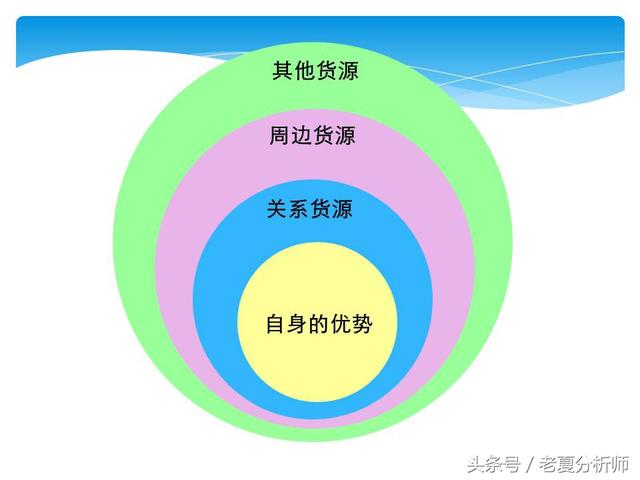 其他货源

周边货源

关系货源

自身的优势

头条号 / 老夏分析师